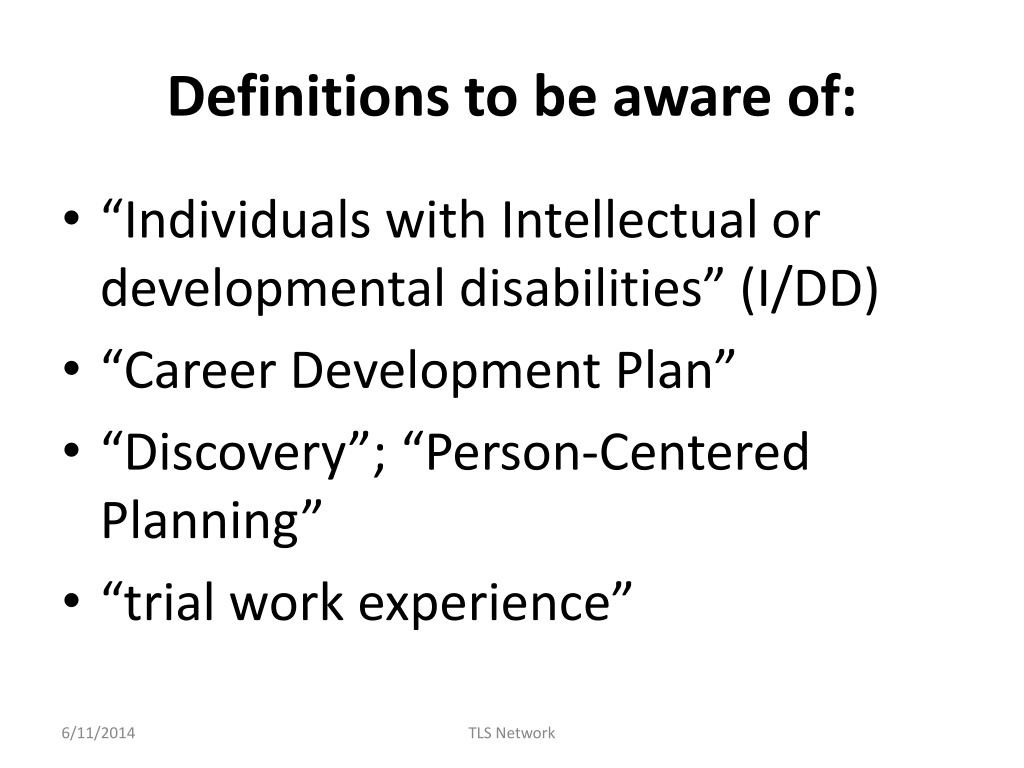 Definitions to be aware of:

• “Individuals with Intellectual or developmental disabilities” (I/DD)
• “Career Development Plan”
• “Discovery”; “Person-Centered Planning”
• “trial work experience”

6/11/2014 TLS Network